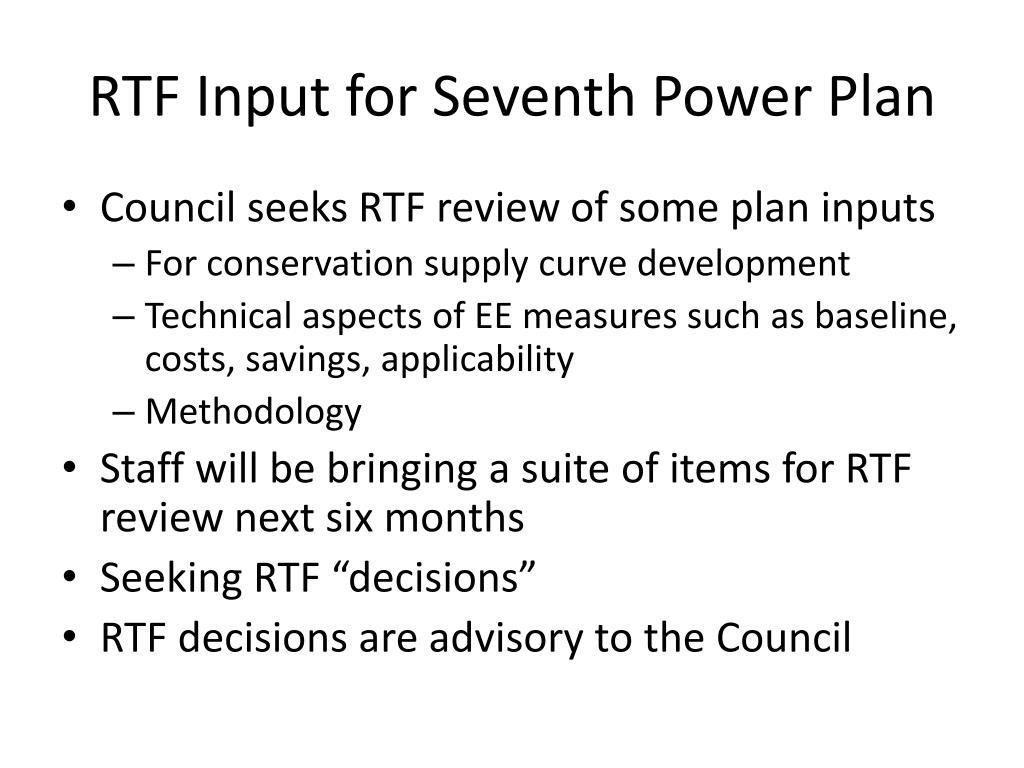 RTF Input for Seventh Power Plan

• Council seeks RTF review of some plan inputs
– For conservation supply curve development
– Technical aspects of EE measures such as baseline, costs, savings, applicability
– Methodology
• Staff will be bringing a suite of items for RTF review next six months
• Seeking RTF “decisions”
• RTF decisions are advisory to the Council